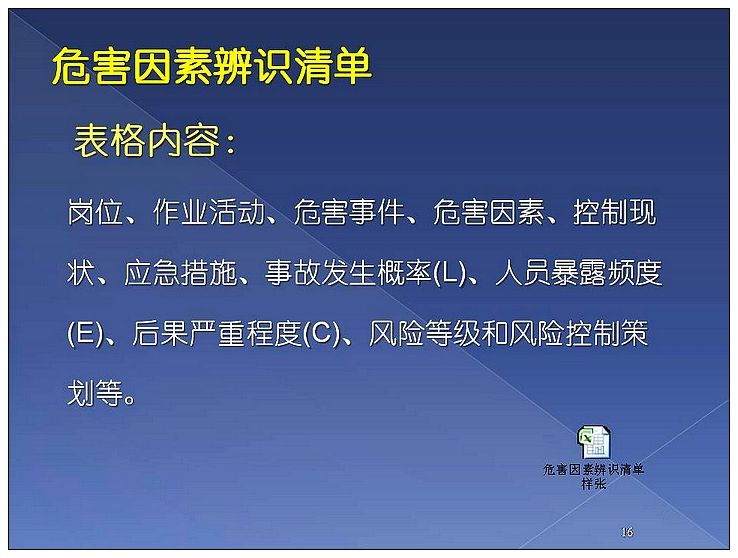 危害因素辨识清单

表格内容：

岗位、作业活动、危害事件、危害因素、控制现状、应急措施、事故发生概率(L)、人员暴露频度(E)、后果严重程度(C)、风险等级和风险控制策划等。

危害因素辨识清单样张

16